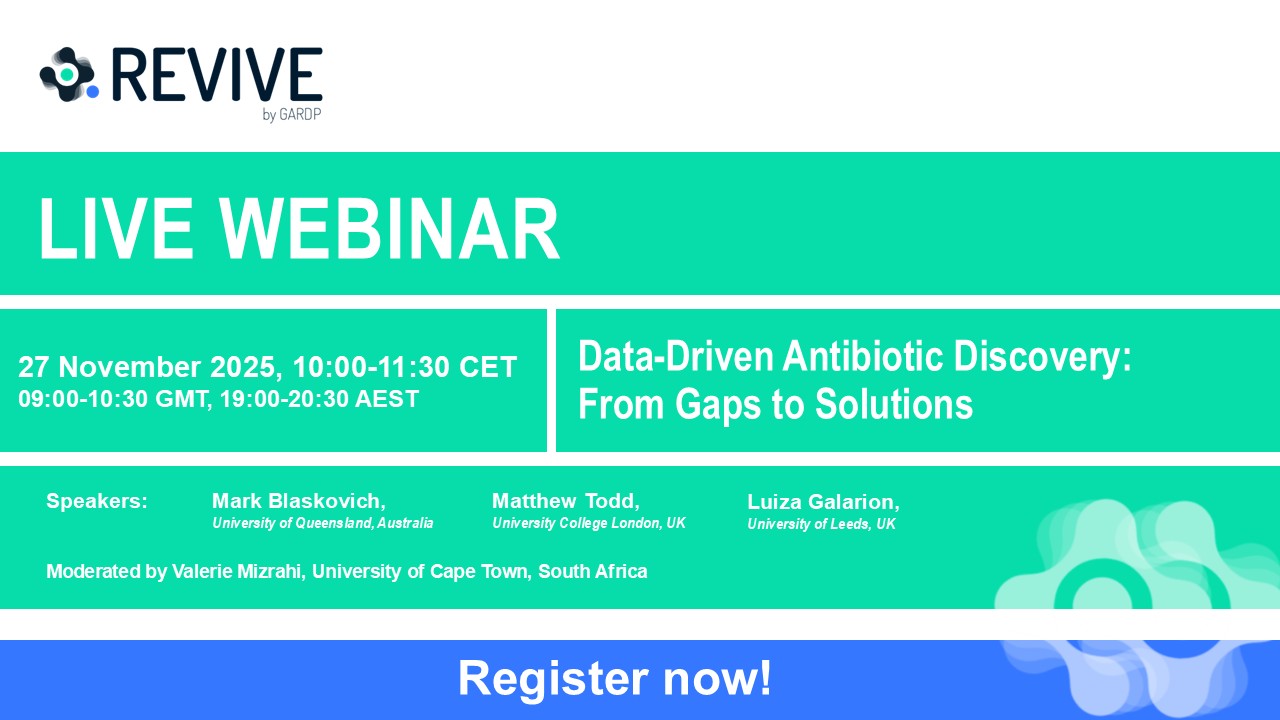 REVIVE
by GARDP

LIVE WEBINAR

27 November 2025, 10:00-11:30 CET
09:00-10:30 GMT, 19:00-20:30 AEST

Data-Driven Antibiotic Discovery: From Gaps to Solutions

Speakers: Mark Blaskovich, University of Queensland, Australia
Matthew Todd, University College London, UK
Luiza Galarion, University of Leeds, UK

Moderated by Valerie Mizrahi, University of Cape Town, South Africa

Register now!